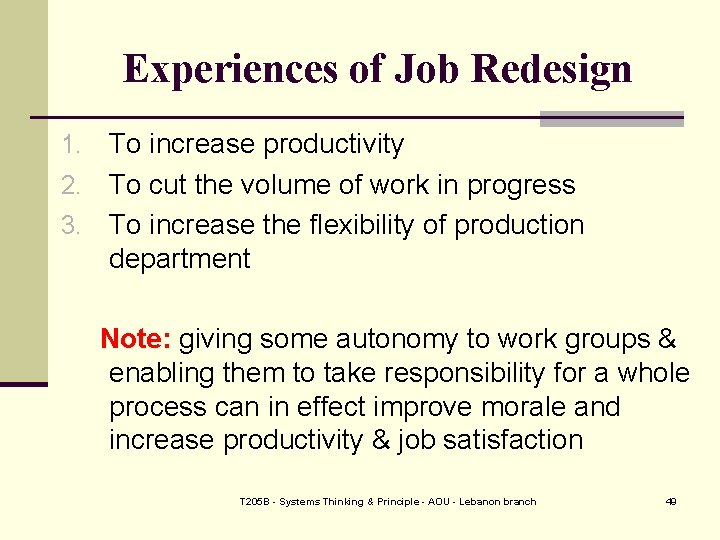 Experiences of Job Redesign

1. To increase productivity
2. To cut the volume of work in progress
3. To increase the flexibility of production department

Note: giving some autonomy to work groups & enabling them to take responsibility for a whole process can in effect improve morale and increase productivity & job satisfaction

T205B - Systems Thinking & Principle - AOU - Lebanon branch

49